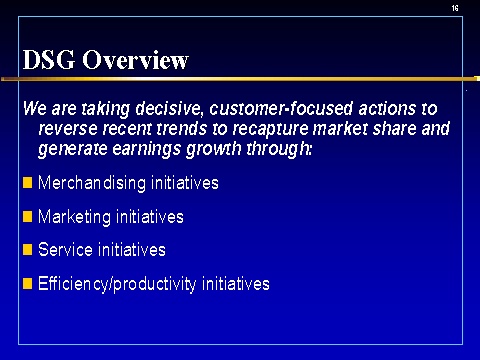 16

DSG Overview

We are taking decisive, customer-focused actions to reverse recent trends to recapture market share and generate earnings growth through:

Merchandising initiatives

Marketing initiatives

Service initiatives

Efficiency/productivity initiatives